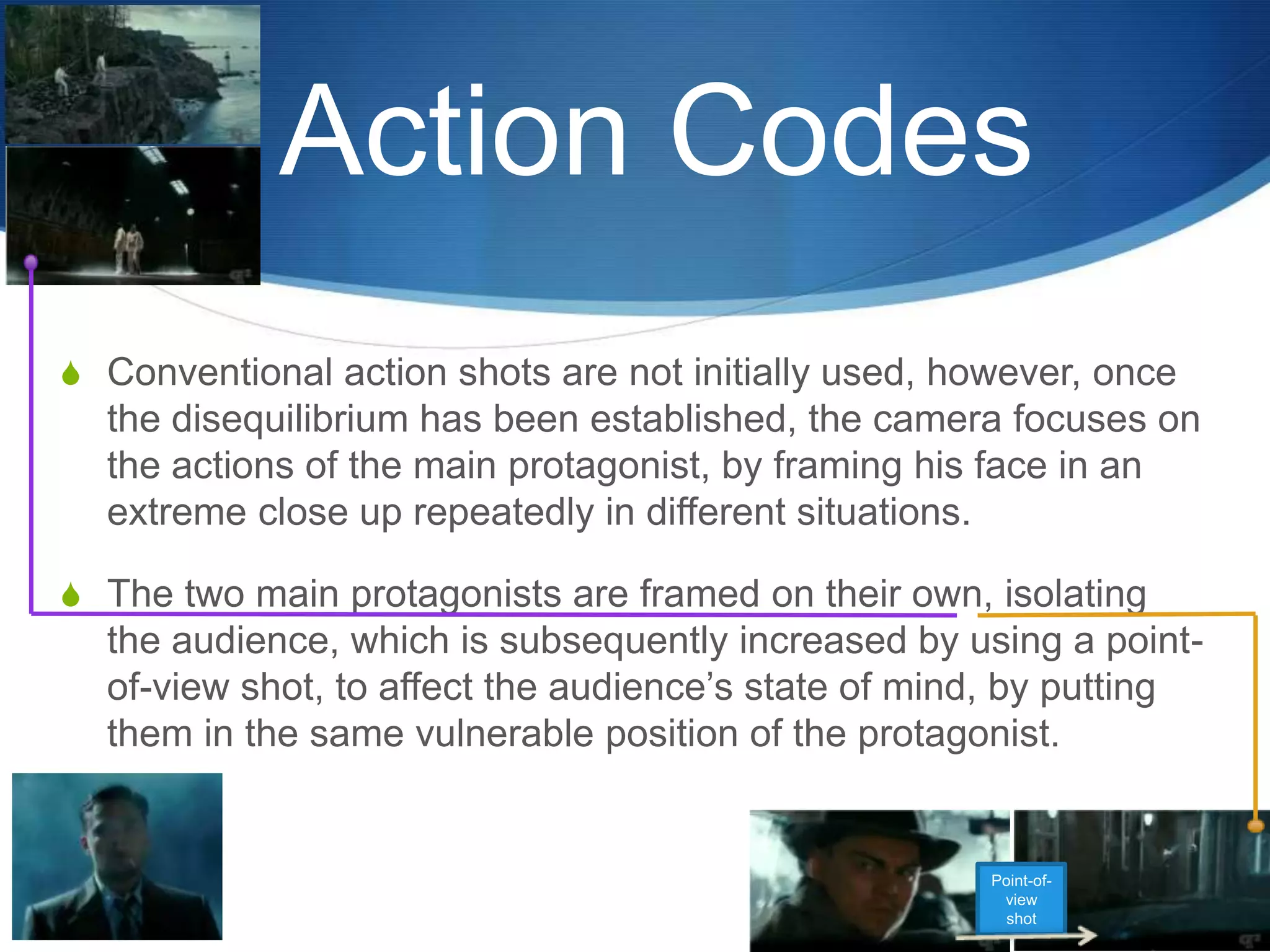 Action Codes

Conventional action shots are not initially used, however, once the disequilibrium has been established, the camera focuses on the actions of the main protagonist, by framing his face in an extreme close up repeatedly in different situations.

The two main protagonists are framed on their own, isolating the audience, which is subsequently increased by using a point-of-view shot, to affect the audience's state of mind, by putting them in the same vulnerable position of the protagonist.

Point-of-view shot